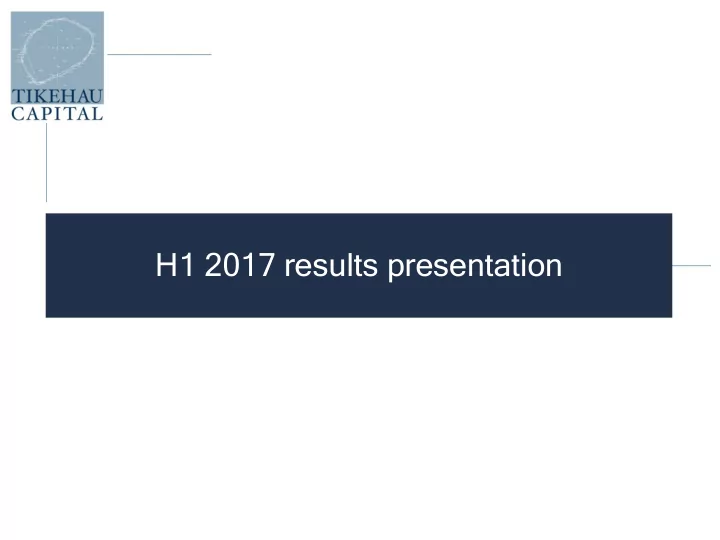 TIKEHAU
CAPITAL

H1 2017 results presentation